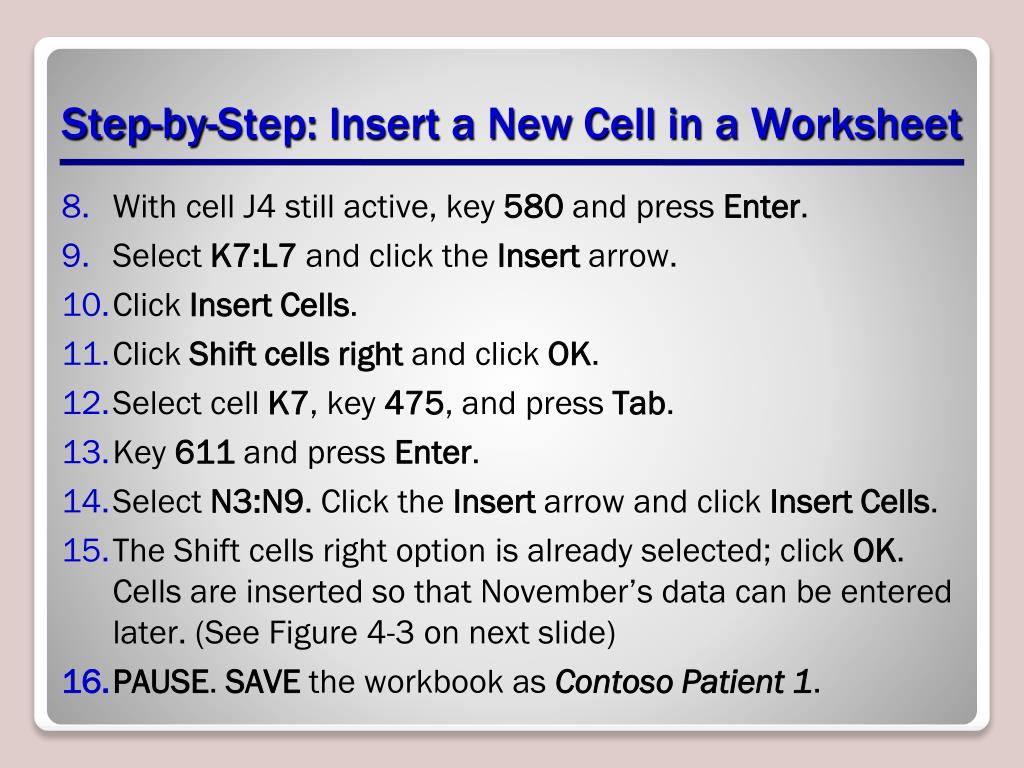 Step-by-Step: Insert a New Cell in a Worksheet

8. With cell J4 still active, key 580 and press Enter.
9. Select K7:L7 and click the Insert arrow.
10. Click Insert Cells.
11. Click Shift cells right and click OK.
12. Select cell K7, key 475, and press Tab.
13. Key 611 and press Enter.
14. Select N3:N9. Click the Insert arrow and click Insert Cells.
15. The Shift cells right option is already selected; click OK. Cells are inserted so that November's data can be entered later. (See Figure 4-3 on next slide)
16. PAUSE. SAVE the workbook as Contoso Patient 1.